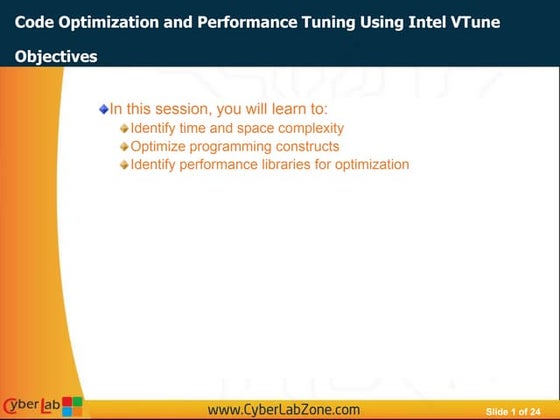 Code Optimization and Performance Tuning Using Intel VTune

Objectives

In this session, you will learn to:

Identify time and space complexity

Optimize programming constructs

Identify performance libraries for optimization

CyberLab

www.CyberLabZone.com

Slide 1 of 24